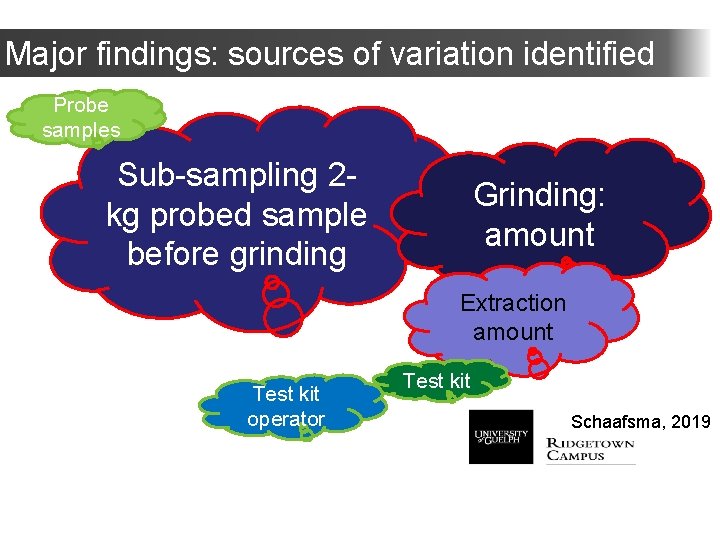 Major findings: sources of variation identified

Probe samples

Sub-sampling 2-kg probed sample before grinding

Grinding: amount

Extraction amount

Test kit

Test kit operator

Schaafsma, 2019

UNIVERSITY of GUELPH

RIDGETOWN CAMPUS